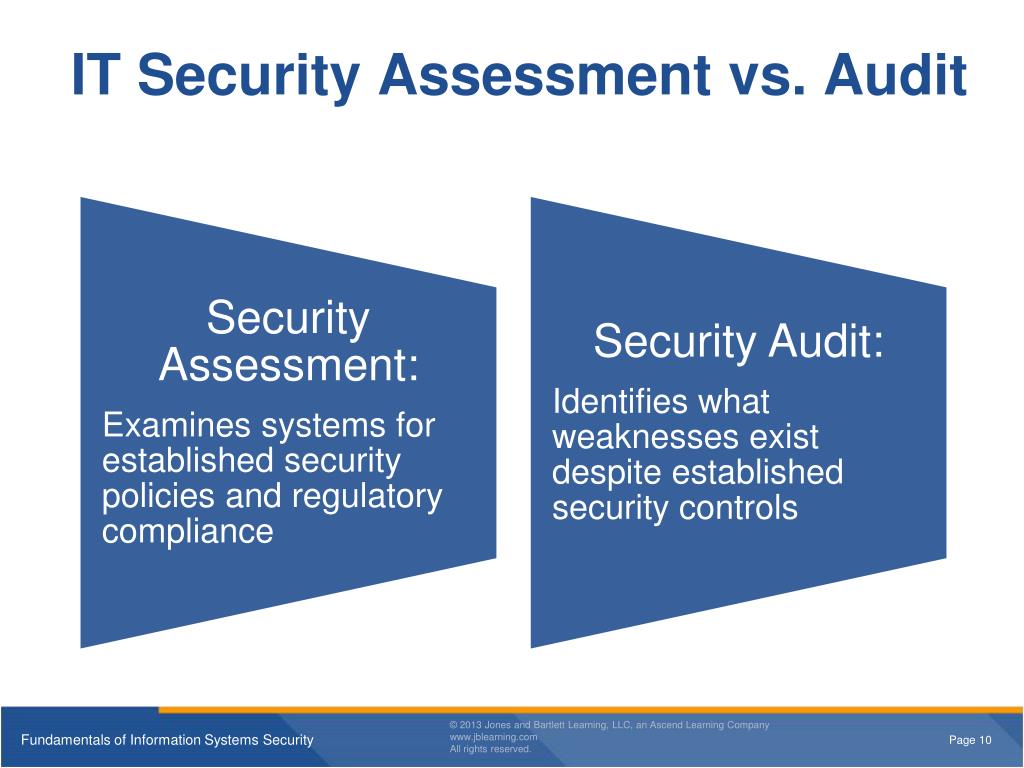 IT Security Assessment vs. Audit

Security Assessment:

Examines systems for established security policies and regulatory compliance

Security Audit:

Identifies what weaknesses exist despite established security controls

Fundamentals of Information Systems Security

© 2013 Jones and Bartlett Learning, LLC, an Ascend Learning Company
www.jblearning.com
All rights reserved.

Page 10